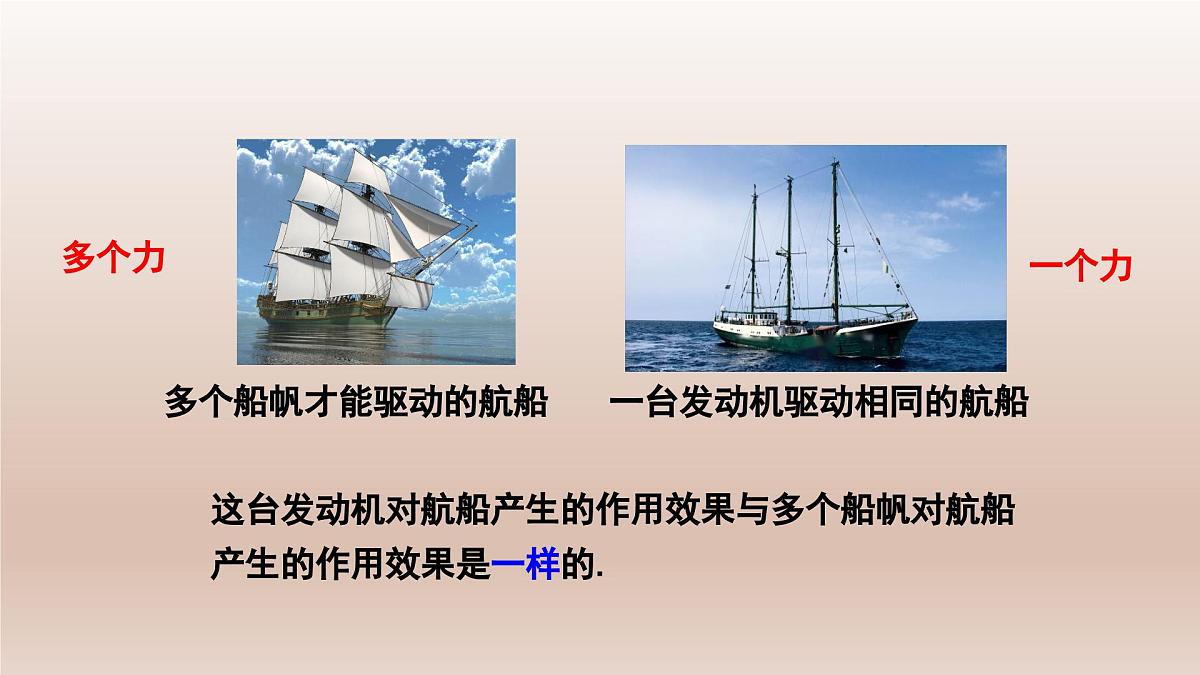 多个力

一个力

多个船帆才能驱动的航船

一台发动机驱动相同的航船

这台发动机对航船产生的作用效果与多个船帆对航船产生的作用效果是一样的.